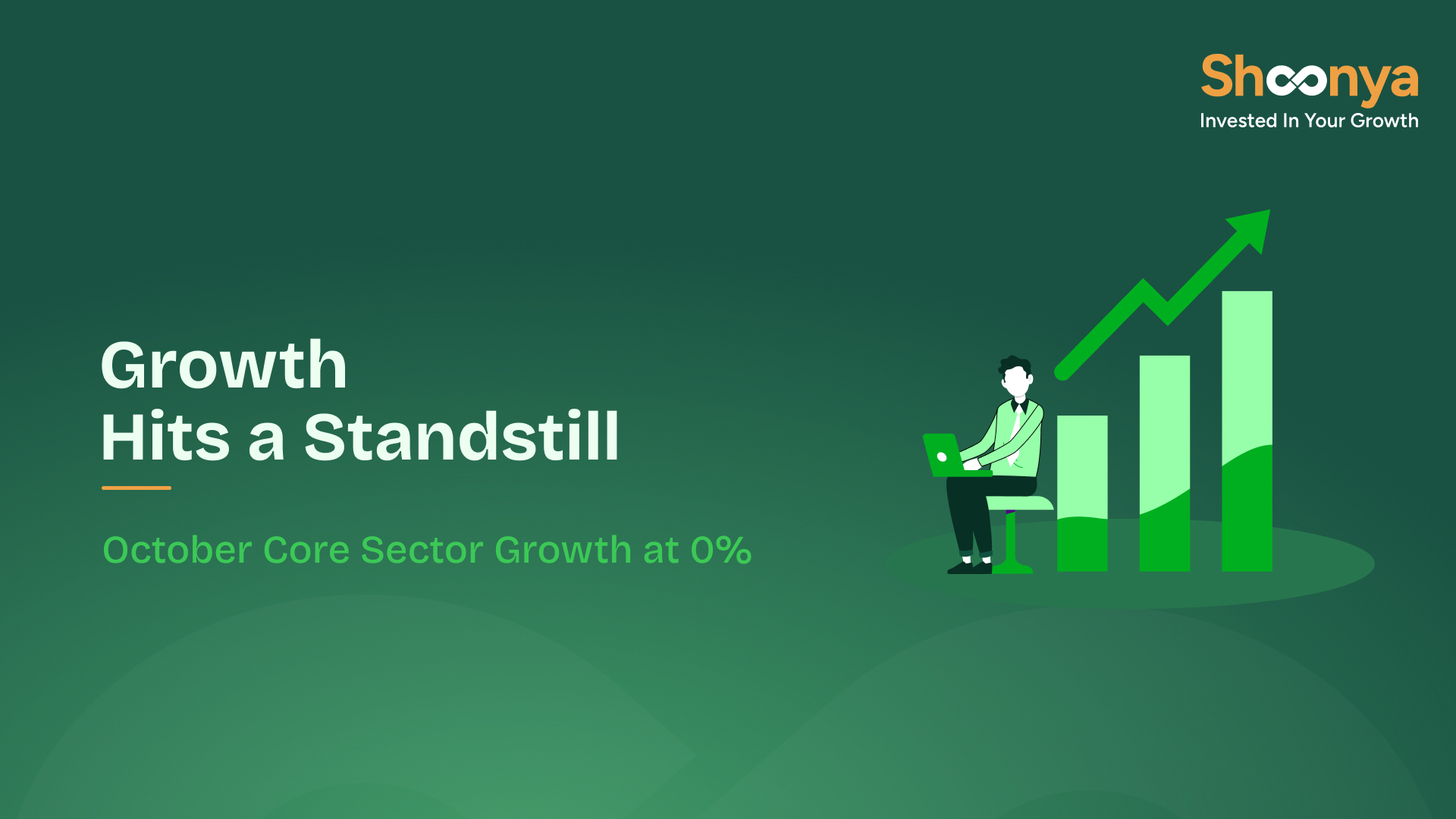 Shoonya
Invested In Your Growth

Growth
Hits a Standstill

October Core Sector Growth at 0%